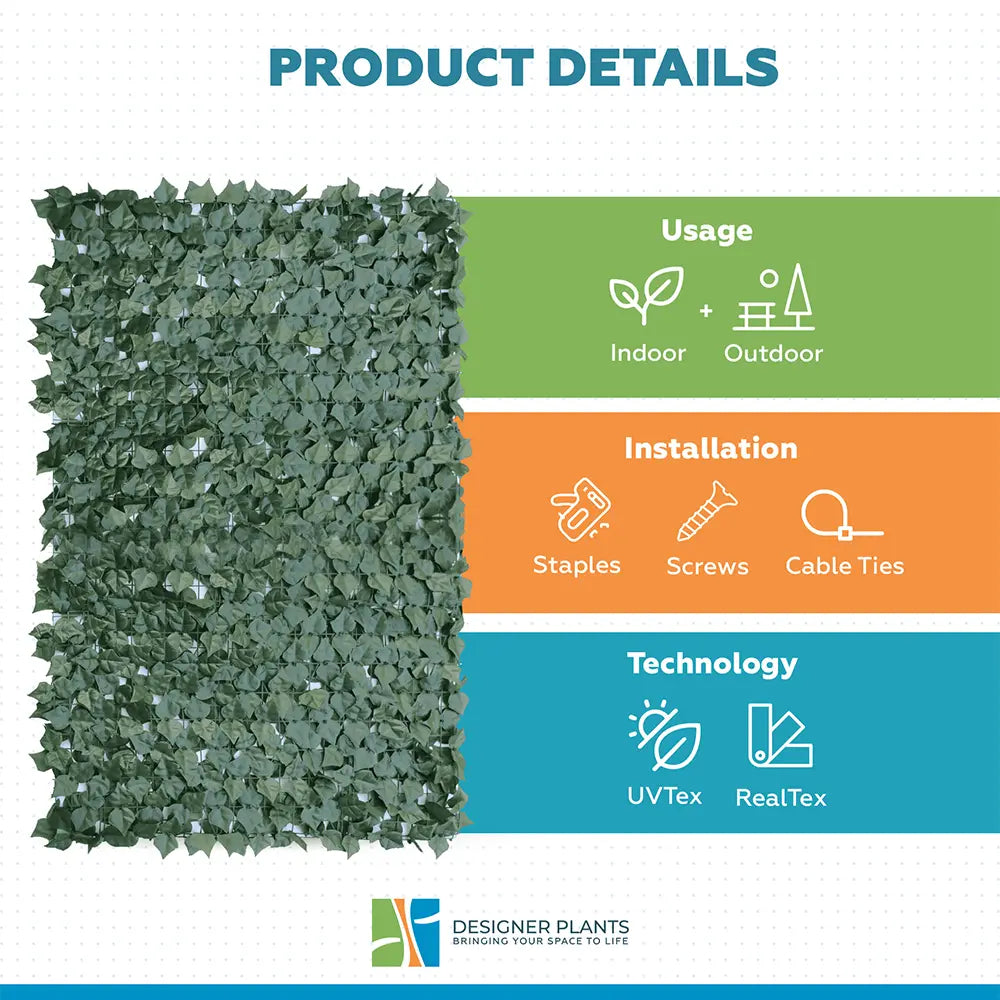 PRODUCT DETAILS

Usage

Indoor + Outdoor

Installation

Staples Screws Cable Ties

Technology

UVTex RealTex

DESIGNER PLANTS
BRINGING YOUR SPACE TO LIFE